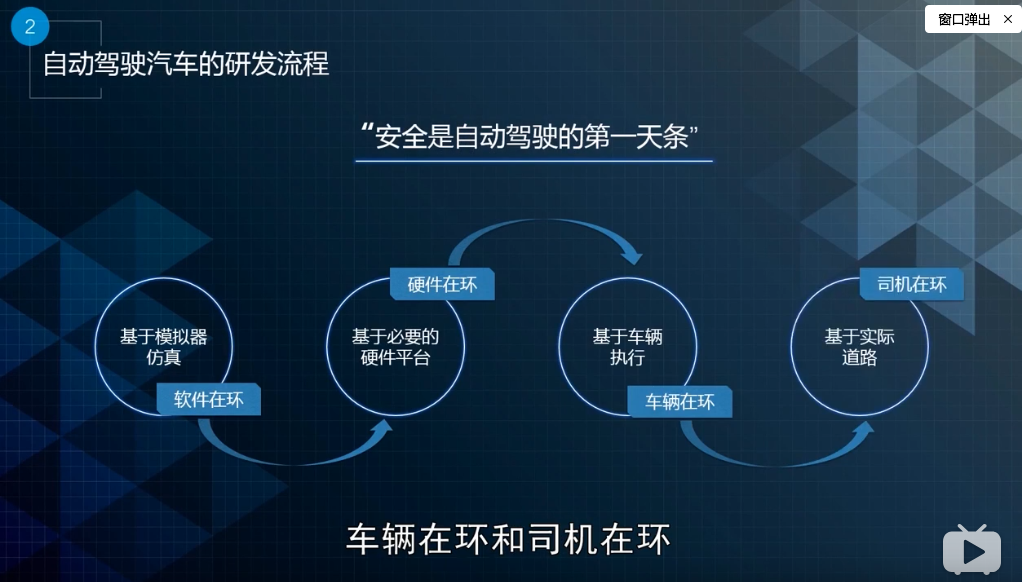 2
自动驾驶汽车的研发流程

窗口弹出 ×

“安全是自动驾驶的第一天条”

基于模拟器仿真
软件在环

硬件在环
基于必要的硬件平台

基于车辆执行
车辆在环

司机在环
基于实际道路

车辆在环和司机在环